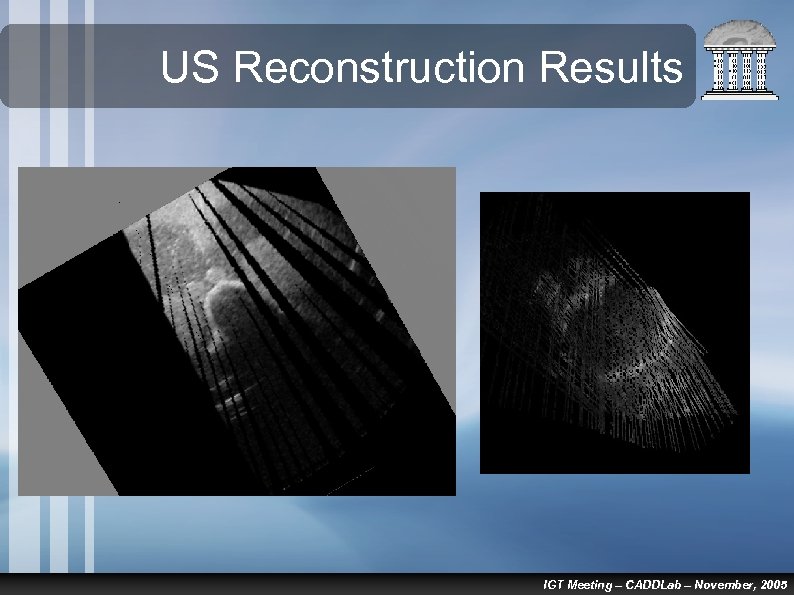 US Reconstruction Results

IGT Meeting – CADDLab – November, 2005